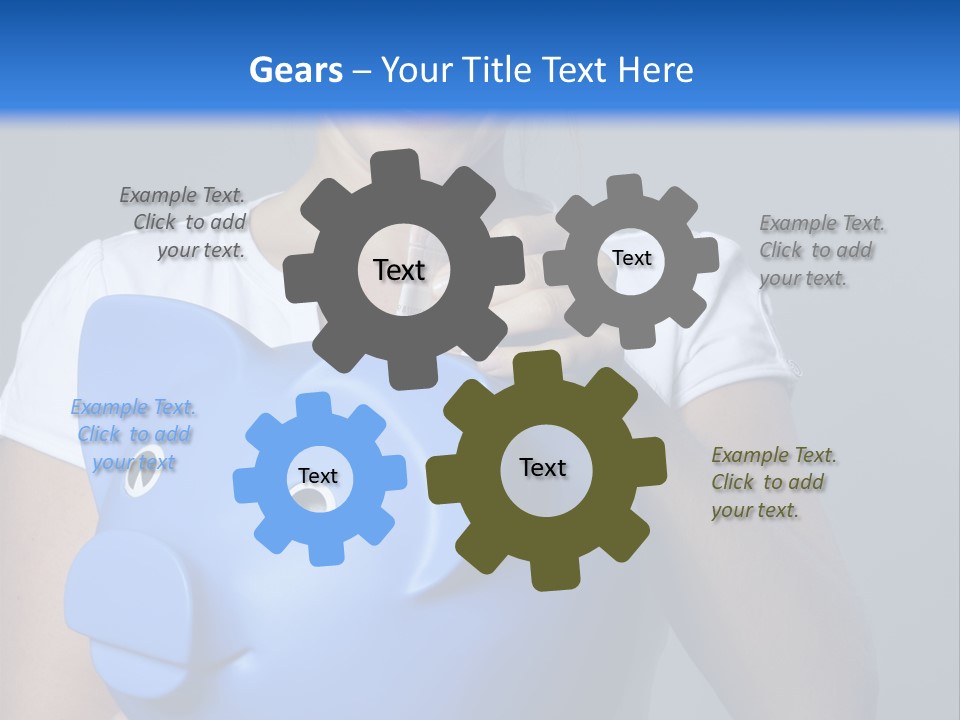 Gears – Your Title Text Here

Example Text. Click to add your text.

Text

Text

Example Text. Click to add your text.

Example Text. Click to add your text

Text

Text

Example Text. Click to add your text.